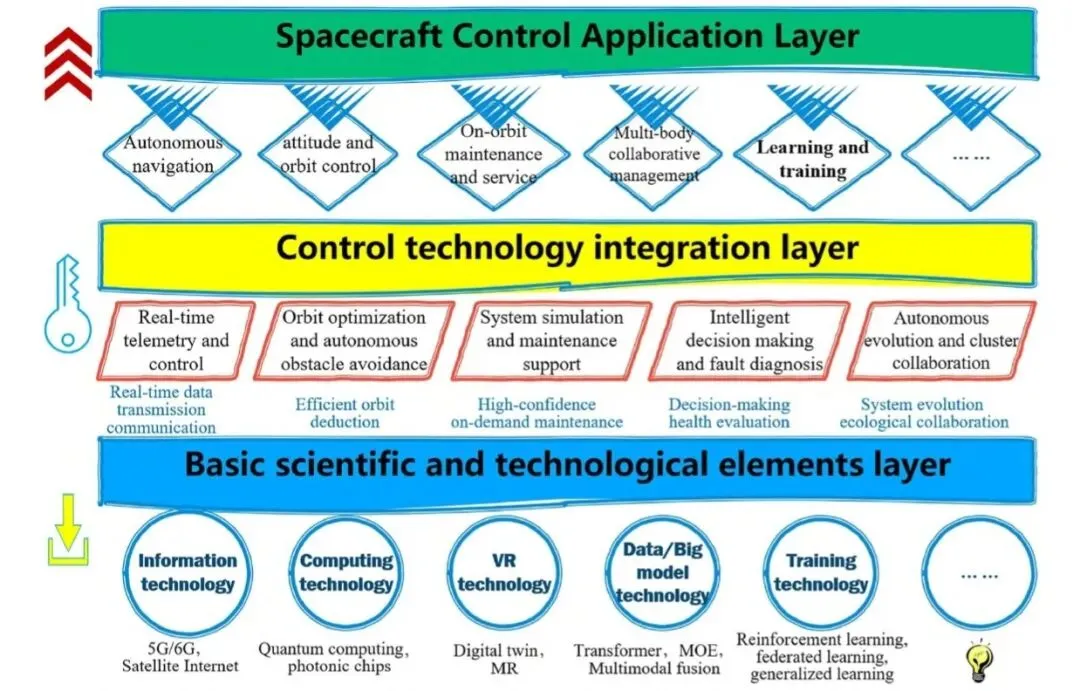 Spacecraft Control Application Layer

Autonomous navigation

attitude and orbit control

On-orbit maintenance and service

Multi-body collaborative management

Learning and training

... ...

Control technology integration layer

Real-time telemetry and control

Orbit optimization and autonomous obstacle avoidance

System simulation and maintenance support

Intelligent decision making and fault diagnosis

Autonomous evolution and cluster collaboration

Real-time data transmission communication

Efficient orbit deduction

High-confidence on-demand maintenance

Decision-making health evaluation

System evolution ecological collaboration

Basic scientific and technological elements layer

Information technology

Computing technology

VR technology

Data/Big model technology

Training technology

... ...

5G/6G, Satellite Internet

Quantum computing, photonic chips

Digital twin, MR

Transformer, MOE, Multimodal fusion

Reinforcement learning, federated learning, generalized learning